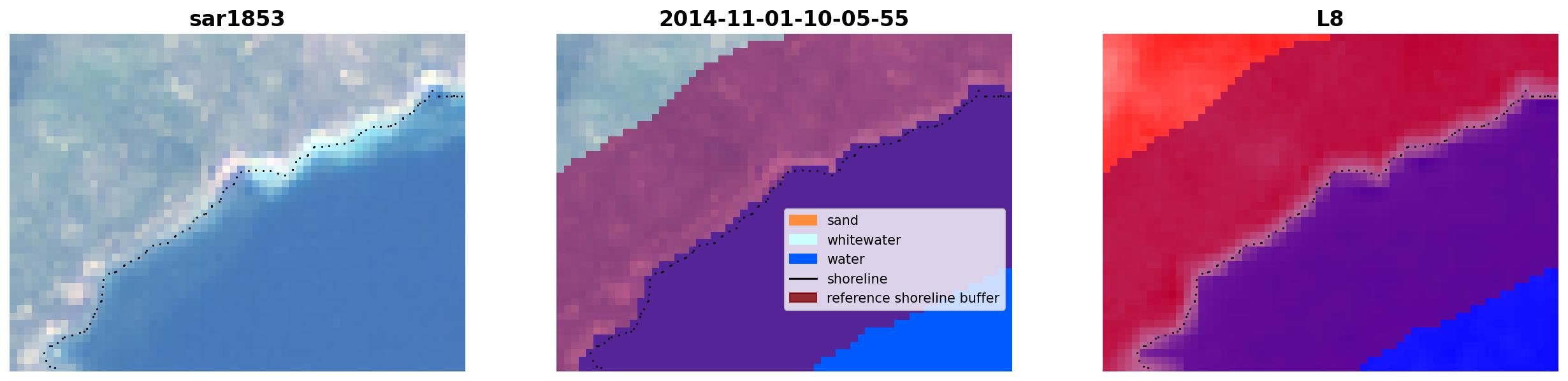 sar1853

2014-11-01-10-05-55

sand
whitewater
water
shoreline
reference shoreline buffer

L8